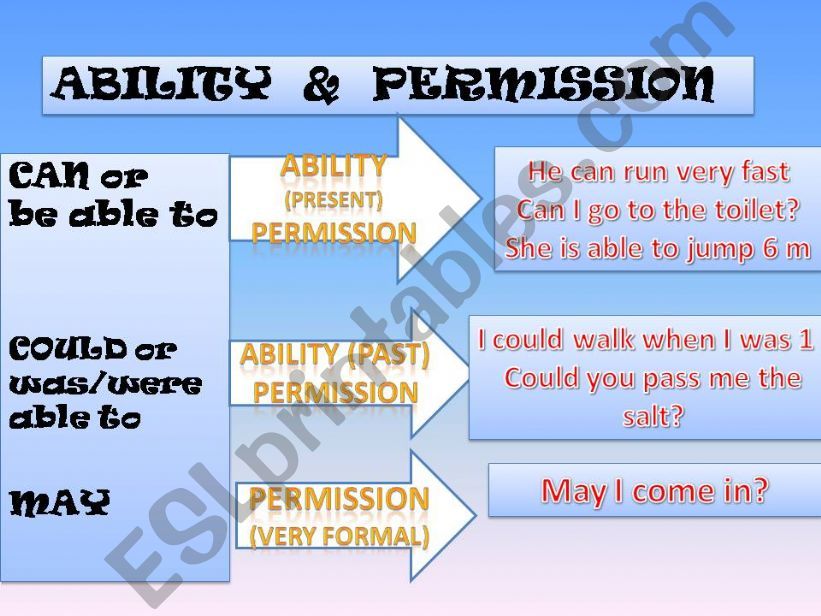 ABILITY & PERMISSION

CAN or be able to

ABILITY (PRESENT) PERMISSION

He can run very fast
Can I go to the toilet?
She is able to jump 6 m

COULD or was/were able to

ABILITY (PAST) PERMISSION

I could walk when I was 1
Could you pass me the salt?

MAY

PERMISSION (VERY FORMAL)

May I come in?

ESLprintables.com